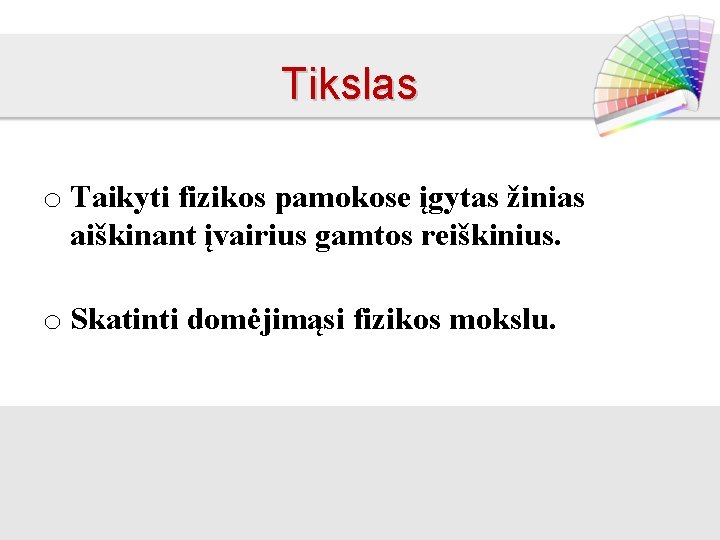 Tikslas

o Taikyti fizikos pamokose įgytas žinias aiškinant įvairius gamtos reiškinius.

o Skatinti domėjimąsi fizikos mokslu.